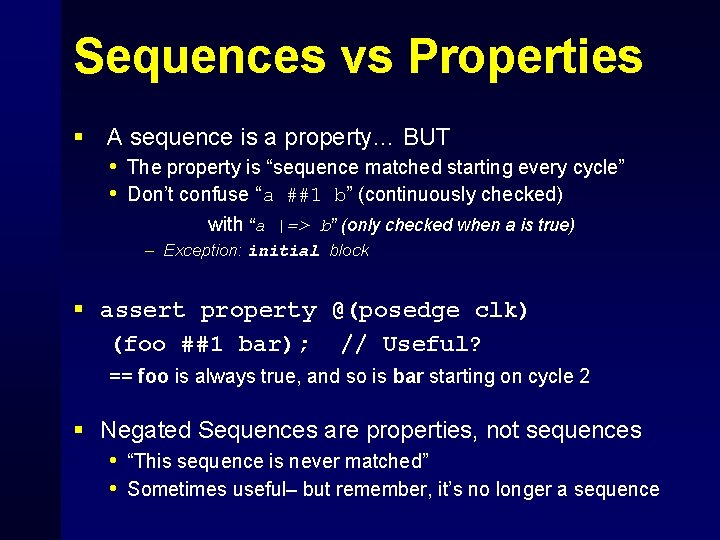 Sequences vs Properties

▪ A sequence is a property… BUT
• The property is “sequence matched starting every cycle”
• Don’t confuse “a ##1 b” (continuously checked) with “a |=> b” (only checked when a is true)
– Exception: initial block

▪ assert property @(posedge clk) (foo ##1 bar); // Useful?
== foo is always true, and so is bar starting on cycle 2

▪ Negated Sequences are properties, not sequences
• “This sequence is never matched”
• Sometimes useful– but remember, it’s no longer a sequence